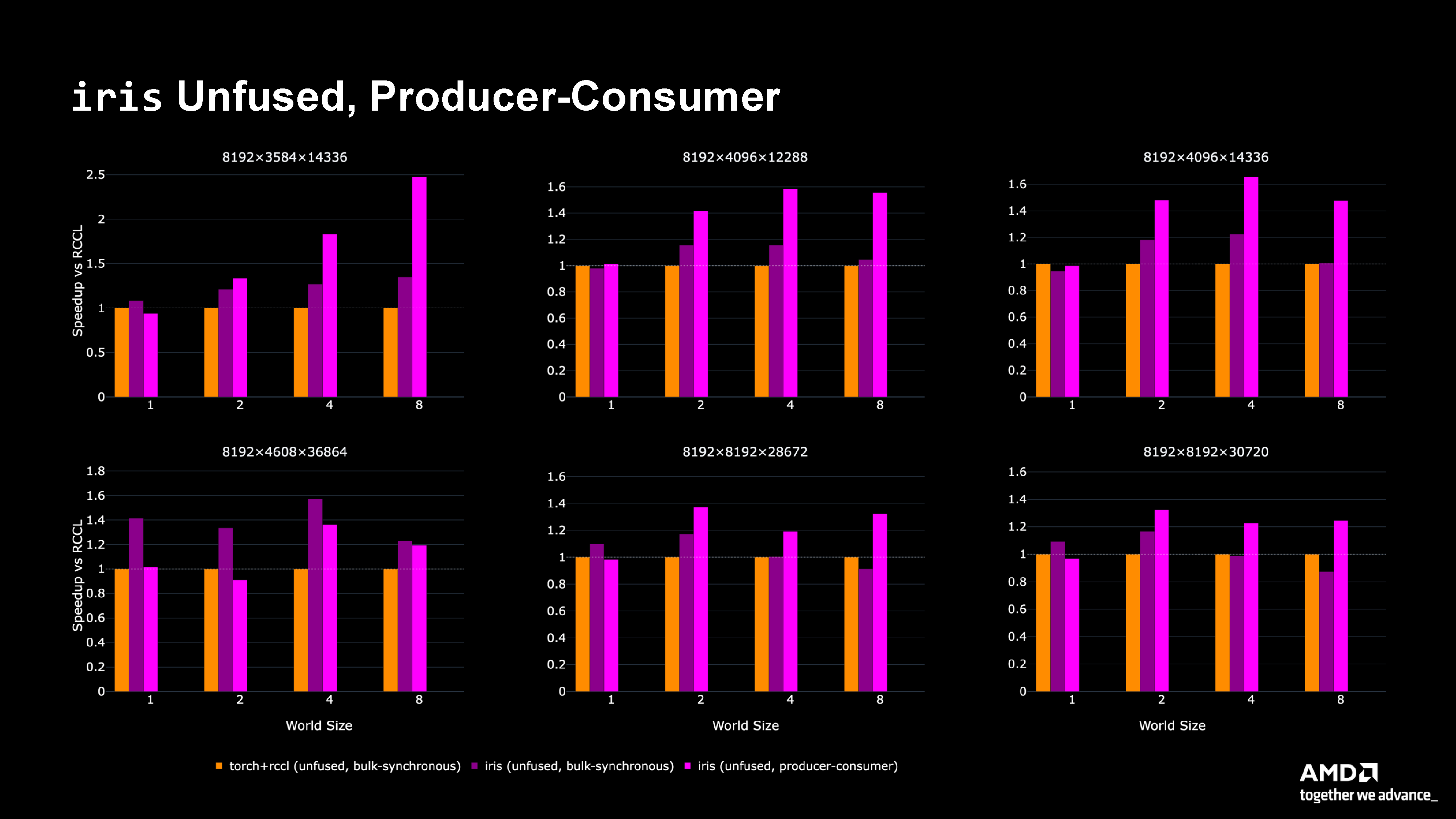 iris Unfused, Producer-Consumer

8192×3584×14336

Speedup vs RCCL

2.5
2
1.5
1
0.5
0

1 2 4 8

8192×4096×12288

1.6
1.4
1.2
1
0.8
0.6
0.4
0.2
0

1 2 4 8

8192×4096×14336

1.6
1.4
1.2
1
0.8
0.6
0.4
0.2
0

1 2 4 8

8192×4608×36864

Speedup vs RCCL

1.8
1.6
1.4
1.2
1
0.8
0.6
0.4
0.2
0

1 2 4 8

World Size

8192×8192×28672

1.6
1.4
1.2
1
0.8
0.6
0.4
0.2
0

1 2 4 8

World Size

8192×8192×30720

1.6
1.4
1.2
1
0.8
0.6
0.4
0.2
0

1 2 4 8

World Size

torch+rccl (unfused, bulk-synchronous) iris (unfused, bulk-synchronous) iris (unfused, producer-consumer)

AMD
together we advance_